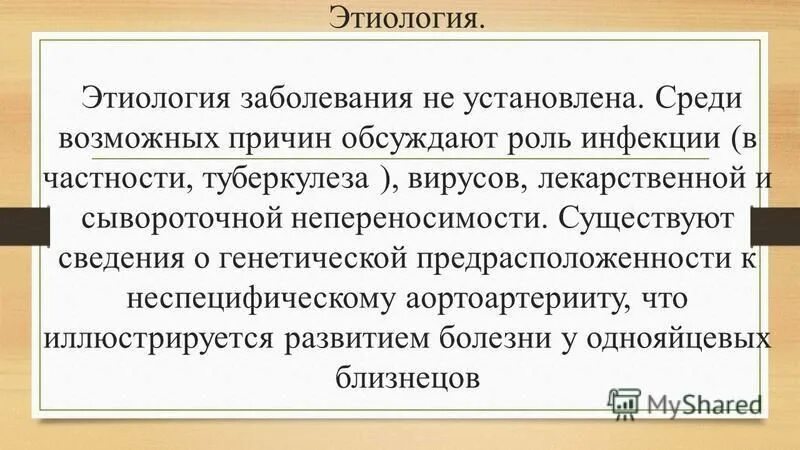 Этиология.

Этиология заболевания не установлена. Среди возможных причин обсуждают роль инфекции (в частности, туберкулеза ), вирусов, лекарственной и сывороточной непереносимости. Существуют сведения о генетической предрасположенности к неспецифическому аортоартерииту, что иллюстрируется развитием болезни у однояйцевых близнецов

MyShared